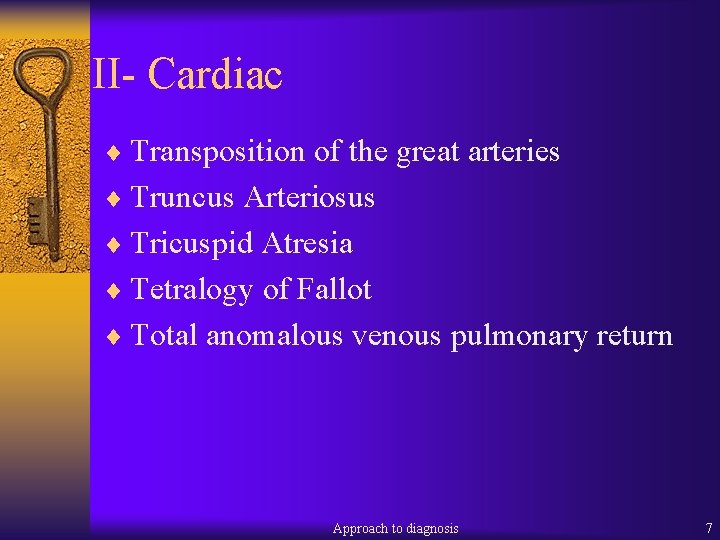 II- Cardiac

♦ Transposition of the great arteries
♦ Truncus Arteriosus
♦ Tricuspid Atresia
♦ Tetralogy of Fallot
♦ Total anomalous venous pulmonary return

Approach to diagnosis

7